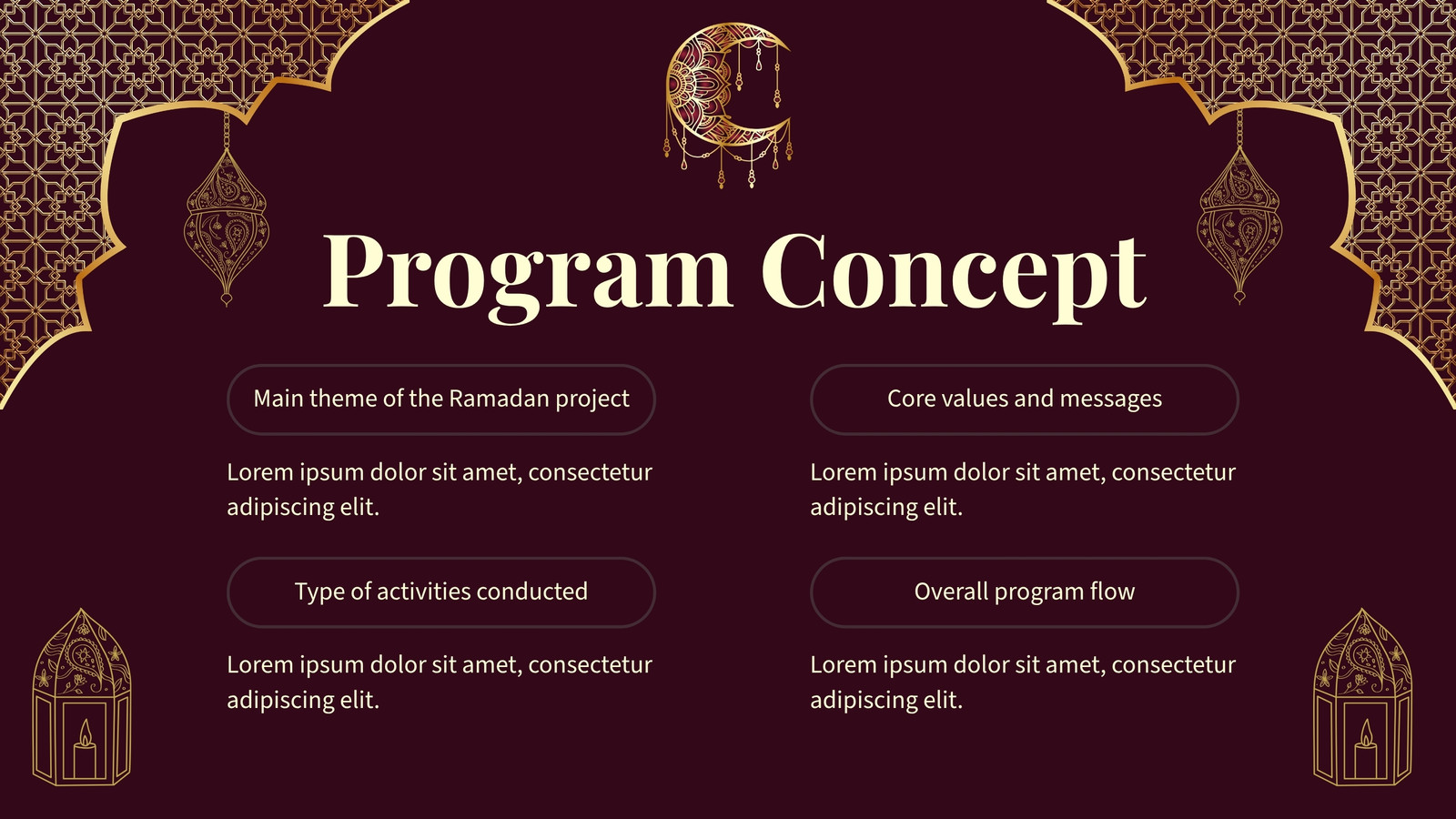 Program Concept

Main theme of the Ramadan project

Lorem ipsum dolor sit amet, consectetur adipiscing elit.

Type of activities conducted

Lorem ipsum dolor sit amet, consectetur adipiscing elit.

Core values and messages

Lorem ipsum dolor sit amet, consectetur adipiscing elit.

Overall program flow

Lorem ipsum dolor sit amet, consectetur adipiscing elit.